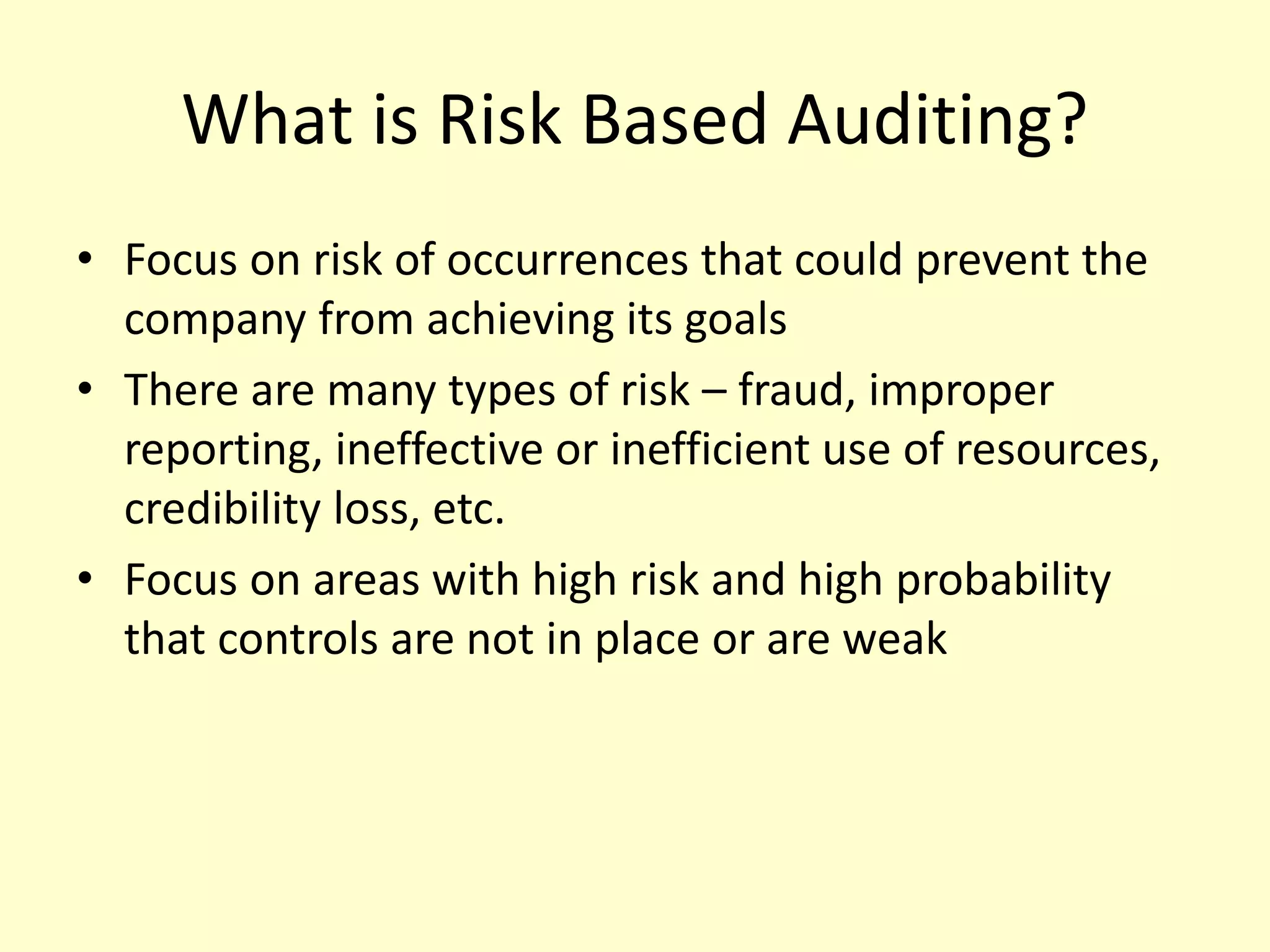 What is Risk Based Auditing?

• Focus on risk of occurrences that could prevent the company from achieving its goals
• There are many types of risk – fraud, improper reporting, ineffective or inefficient use of resources, credibility loss, etc.
• Focus on areas with high risk and high probability that controls are not in place or are weak